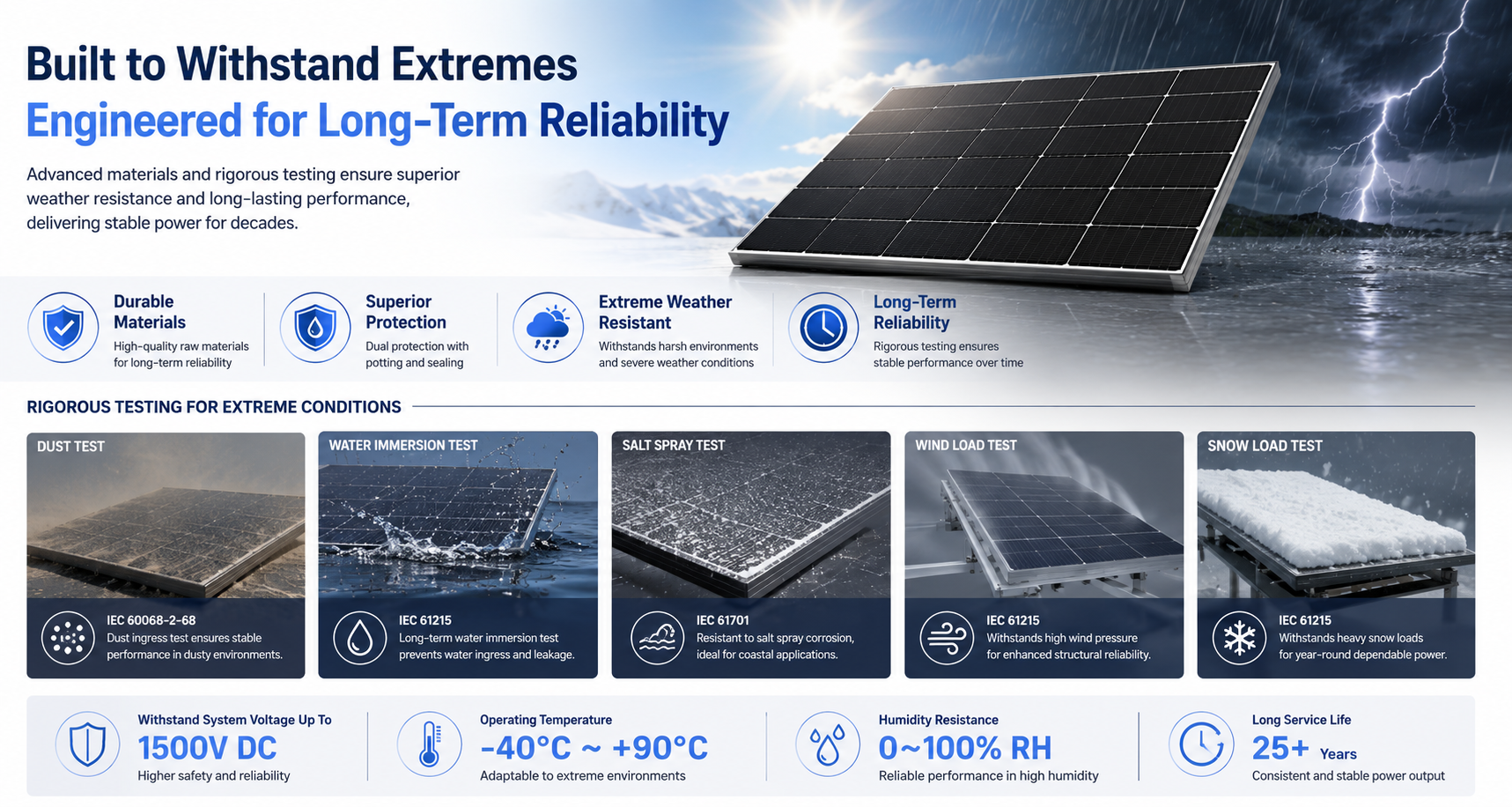 Built to Withstand Extremes
Engineered for Long-Term Reliability

Advanced materials and rigorous testing ensure superior weather resistance and long-lasting performance, delivering stable power for decades.

Durable Materials
High-quality raw materials for long-term reliability

Superior Protection
Dual protection with potting and sealing

Extreme Weather Resistant
Withstands harsh environments and severe weather conditions

Long-Term Reliability
Rigorous testing ensures stable performance over time

RIGOROUS TESTING FOR EXTREME CONDITIONS

DUST TEST
IEC 60068-2-68
Dust ingress test ensures stable performance in dusty environments.

WATER IMMERSION TEST
IEC 61215
Long-term water immersion test prevents water ingress and leakage.

SALT SPRAY TEST
IEC 61701
Resistant to salt spray corrosion, ideal for coastal applications.

WIND LOAD TEST
IEC 61215
Withstands high wind pressure for enhanced structural reliability.

SNOW LOAD TEST
IEC 61215
Withstands heavy snow loads for year-round dependable power.

Withstand System Voltage Up To
1500V DC
Higher safety and reliability

Operating Temperature
-40°C ~ +90°C
Adaptable to extreme environments

Humidity Resistance
0~100% RH
Reliable performance in high humidity

Long Service Life
25+ Years
Consistent and stable power output